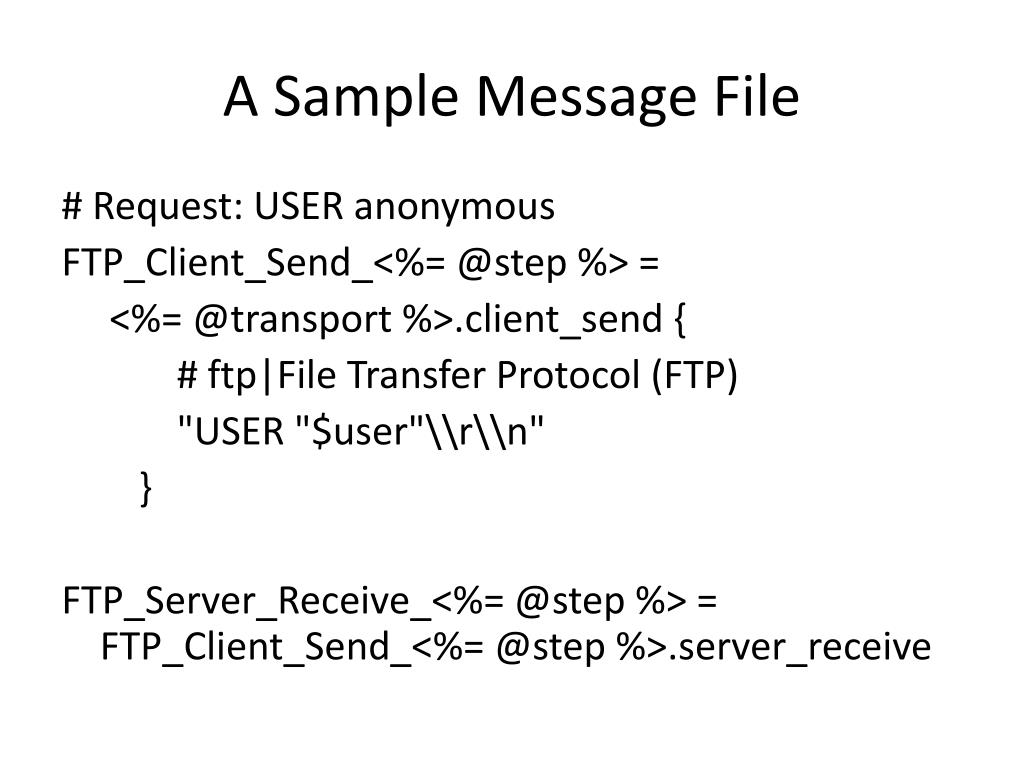 A Sample Message File

# Request: USER anonymous
FTP_Client_Send_<%= @step %> =
<%= @transport %>.client_send {
# ftp|File Transfer Protocol (FTP)
"USER "$user"\\r\\n"
}

FTP_Server_Receive_<%= @step %> = FTP_Client_Send_<%= @step %>.server_receive